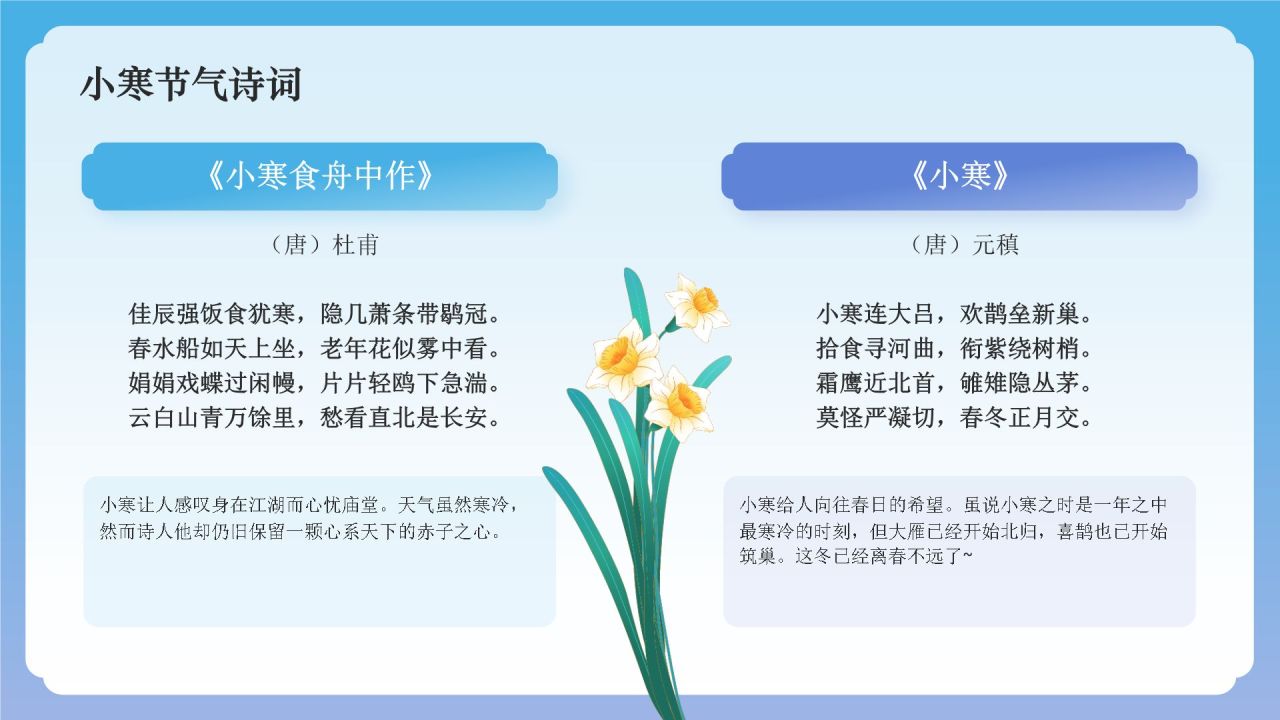 小寒节气诗词

《小寒食舟中作》

（唐）杜甫

佳辰强饭食犹寒，隐几萧条带鹖冠。
春水船如天上坐，老年花似雾中看。
娟娟戏蝶过闲幔，片片轻鸥下急湍。
云白山青万馀里，愁看直北是长安。

小寒让人感叹身在江湖而心忧庙堂。天气虽然寒冷，然而诗人他却仍旧保留一颗心系天下的赤子之心。

《小寒》

（唐）元稹

小寒连大吕，欢鹊垒新巢。
拾食寻河曲，衔紫绕树梢。
霜鹰近北首，雊雉隐丛茅。
莫怪严凝切，春冬正月交。

小寒给人向往春日的希望。虽说小寒之时是一年之中最寒冷的时刻，但大雁已经开始北归，喜鹊也已开始筑巢。这冬已经离春不远了~